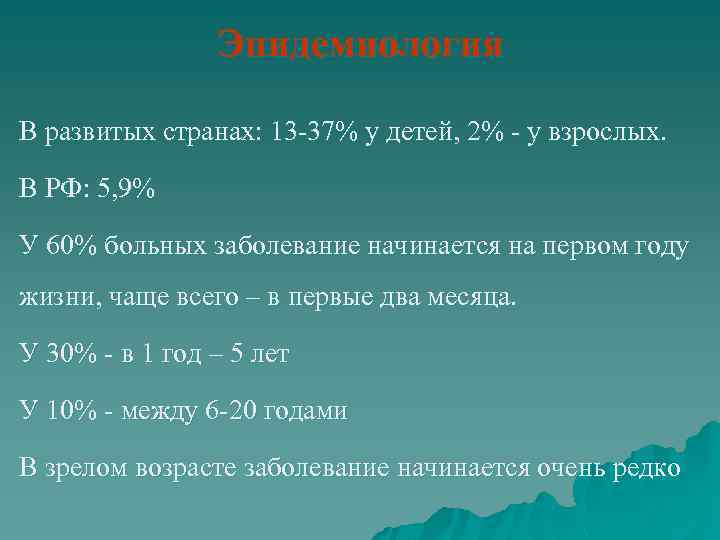 Эпидемиология

В развитых странах: 13-37% у детей, 2% - у взрослых.

В РФ: 5,9%

У 60% больных заболевание начинается на первом году жизни, чаще всего – в первые два месяца.

У 30% - в 1 год – 5 лет

У 10% - между 6-20 годами

В зрелом возрасте заболевание начинается очень редко